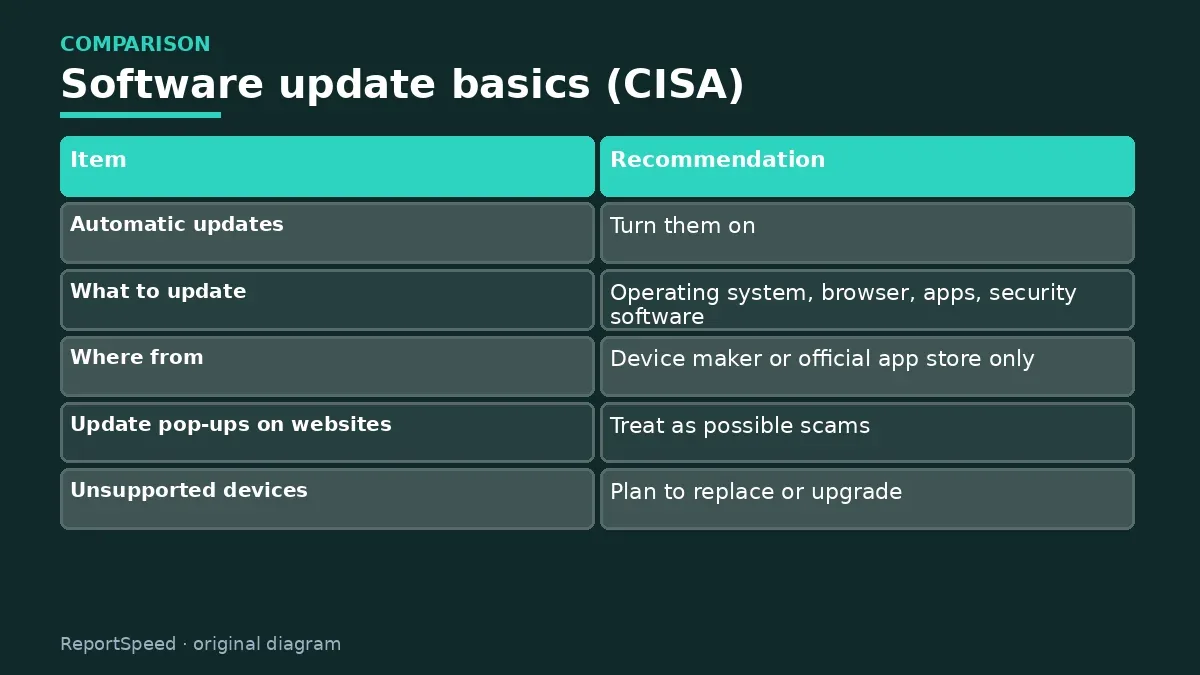 COMPARISON

Software update basics (CISA)

| Item | Recommendation |
|---|---|
| Automatic updates | Turn them on |
| What to update | Operating system, browser, apps, security software |
| Where from | Device maker or official app store only |
| Update pop-ups on websites | Treat as possible scams |
| Unsupported devices | Plan to replace or upgrade |

ReportSpeed · original diagram